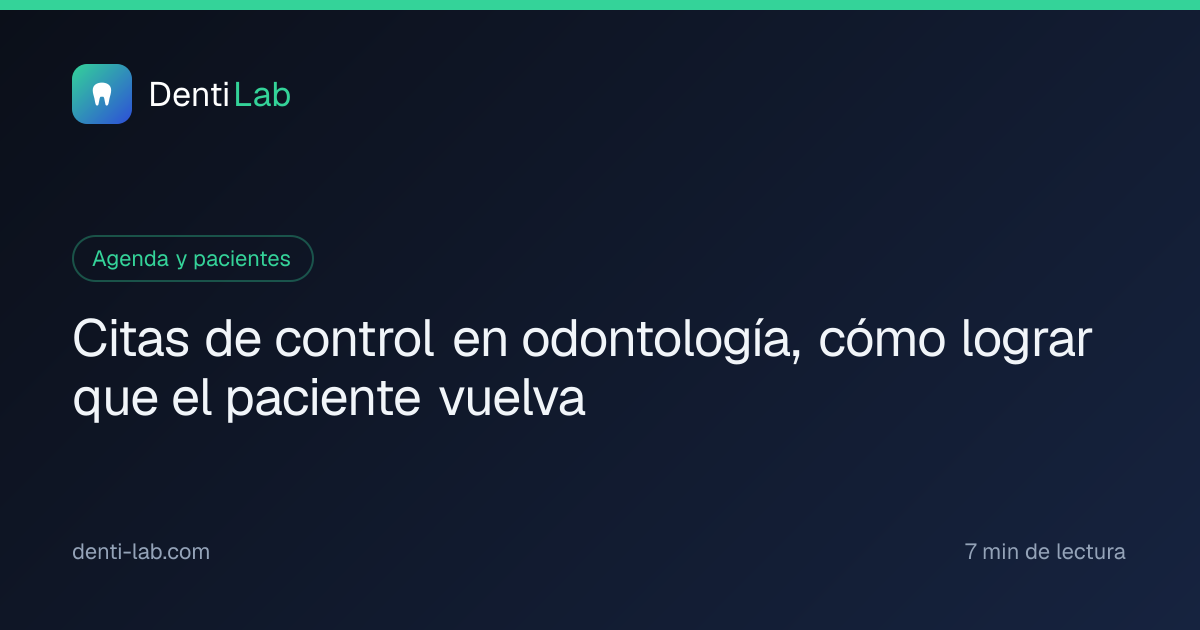 DentiLab

Agenda y pacientes

Citas de control en odontología, cómo lograr que el paciente vuelva

denti-lab.com

7 min de lectura